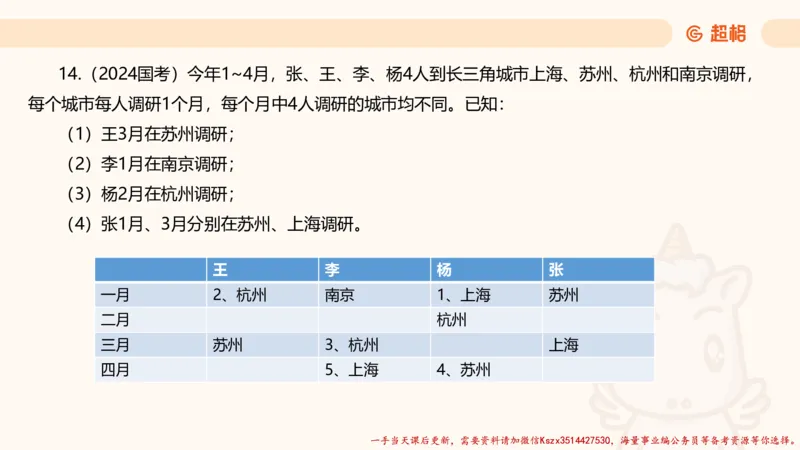 超格

14.（2024国考）今年1~4月，张、王、李、杨4人到长三角城市上海、苏州、杭州和南京调研，每个城市每人调研1个月，每个月中4人调研的城市均不同。已知：

（1）王3月在苏州调研；

（2）李1月在南京调研；

（3）杨2月在杭州调研；

（4）张1月、3月分别在苏州、上海调研。

| | 王 | 李 | 杨 | 张 |
|---|---|---|---|---|
| 一月 | 2、杭州 | 南京 | 1、上海 | 苏州 |
| 二月 | | | 杭州 | |
| 三月 | 苏州 | 3、杭州 | | 上海 |
| 四月 | | 5、上海 | 4、苏州 | |

一手当天课后更新，需要资料请加微信Kszx3514427530，海量事业编公务员等备考资源等你选择。